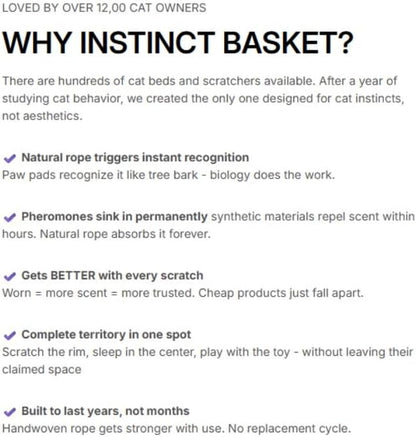 LOVED BY OVER 12,00 CAT OWNERS

WHY INSTINCT BASKET?

There are hundreds of cat beds and scratchers available. After a year of studying cat behavior, we created the only one designed for cat instincts, not aesthetics.

✔ Natural rope triggers instant recognition
Paw pads recognize it like tree bark - biology does the work.

✔ Pheromones sink in permanently synthetic materials repel scent within hours. Natural rope absorbs it forever.

✔ Gets BETTER with every scratch
Worn = more scent = more trusted. Cheap products just fall apart.

✔ Complete territory in one spot
Scratch the rim, sleep in the center, play with the toy - without leaving their claimed space

✔ Built to last years, not months
Handwoven rope gets stronger with use. No replacement cycle.